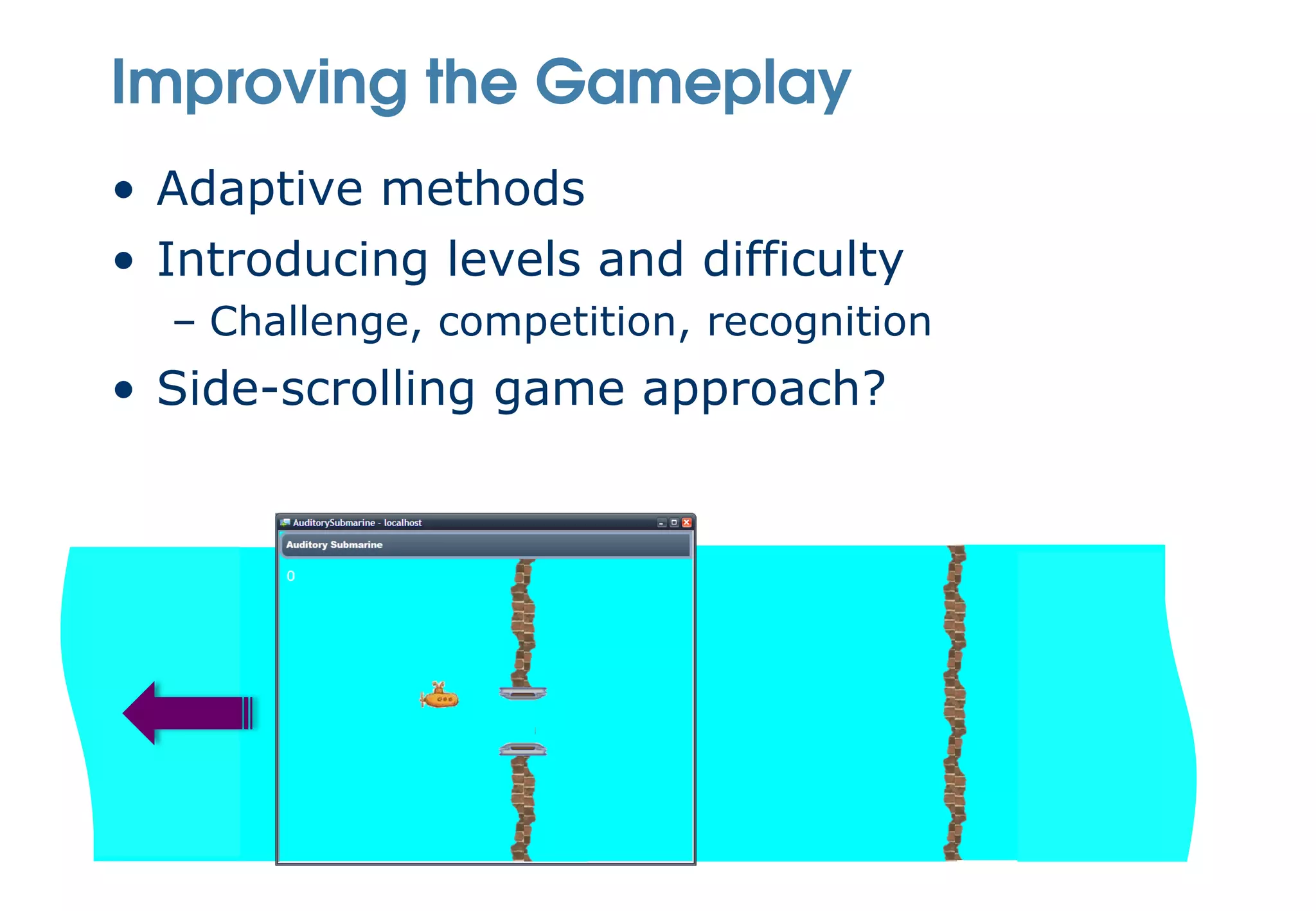 Improving the Gameplay

• Adaptive methods
• Introducing levels and difficulty
– Challenge, competition, recognition
• Side-scrolling game approach?

AuditorySubmarine - localhost
Auditory Submarine
0